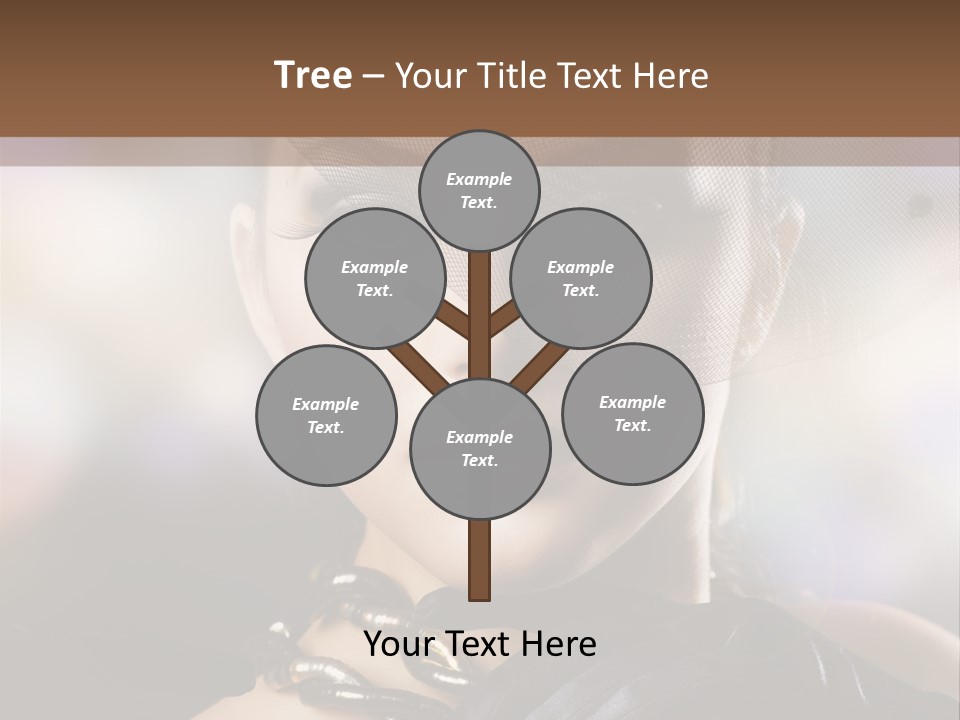 Tree – Your Title Text Here

Example Text.

Example Text.

Example Text.

Example Text.

Example Text.

Example Text.

Your Text Here